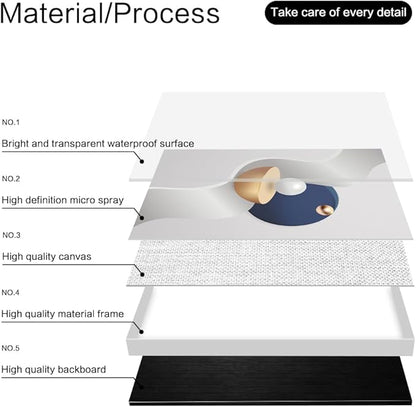 Material/Process

Take care of every detail

NO.1

Bright and transparent waterproof surface

NO.2

High definition micro spray

NO.3

High quality canvas

NO.4

High quality material frame

NO.5

High quality backboard